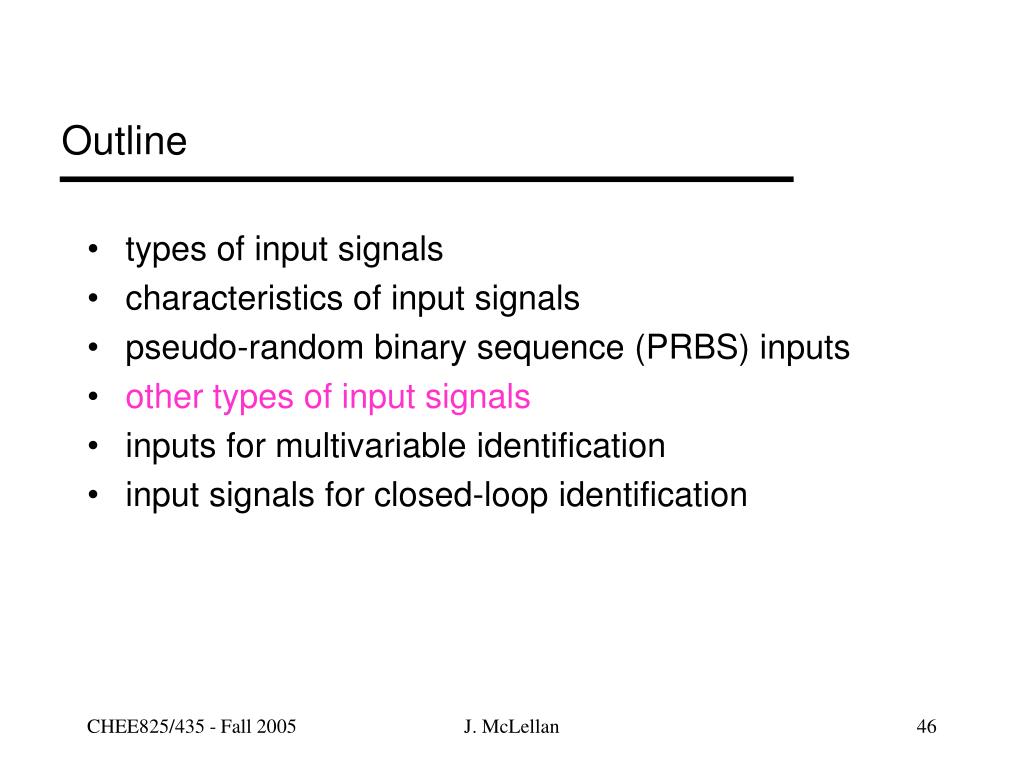 Outline

• types of input signals
• characteristics of input signals
• pseudo-random binary sequence (PRBS) inputs
• other types of input signals
• inputs for multivariable identification
• input signals for closed-loop identification

CHEE825/435 - Fall 2005

J. McLellan

46